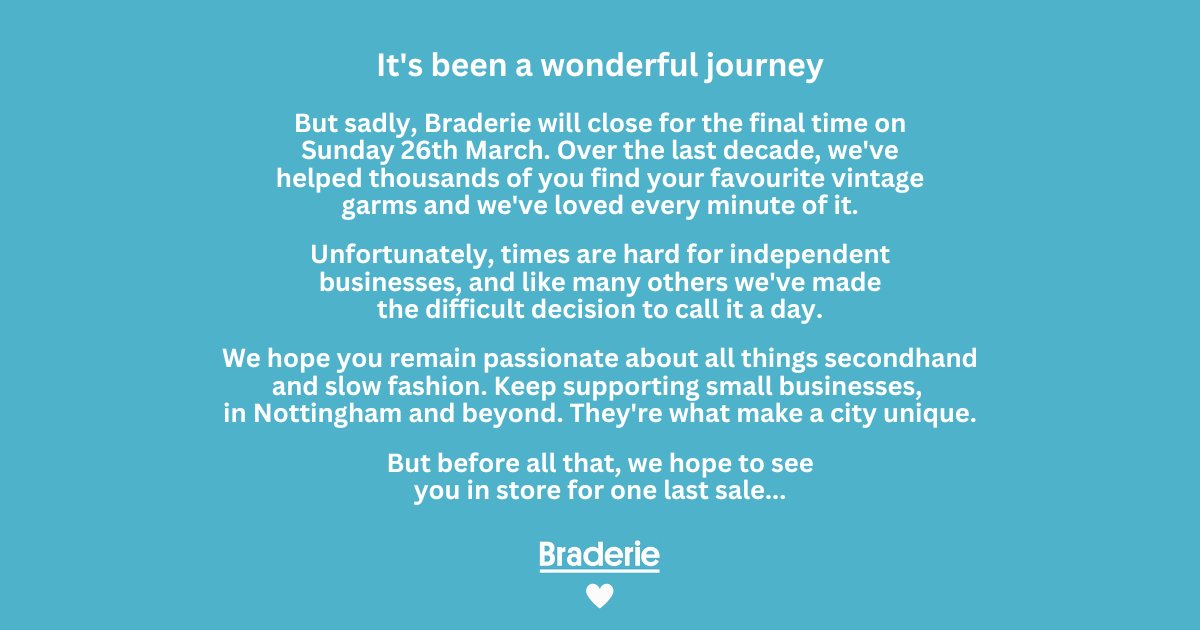 It's been a wonderful journey

But sadly, Braderie will close for the final time on Sunday 26th March. Over the last decade, we've helped thousands of you find your favourite vintage garms and we've loved every minute of it.

Unfortunately, times are hard for independent businesses, and like many others we've made the difficult decision to call it a day.

We hope you remain passionate about all things secondhand and slow fashion. Keep supporting small businesses, in Nottingham and beyond. They're what make a city unique.

But before all that, we hope to see you in store for one last sale...

Braderie